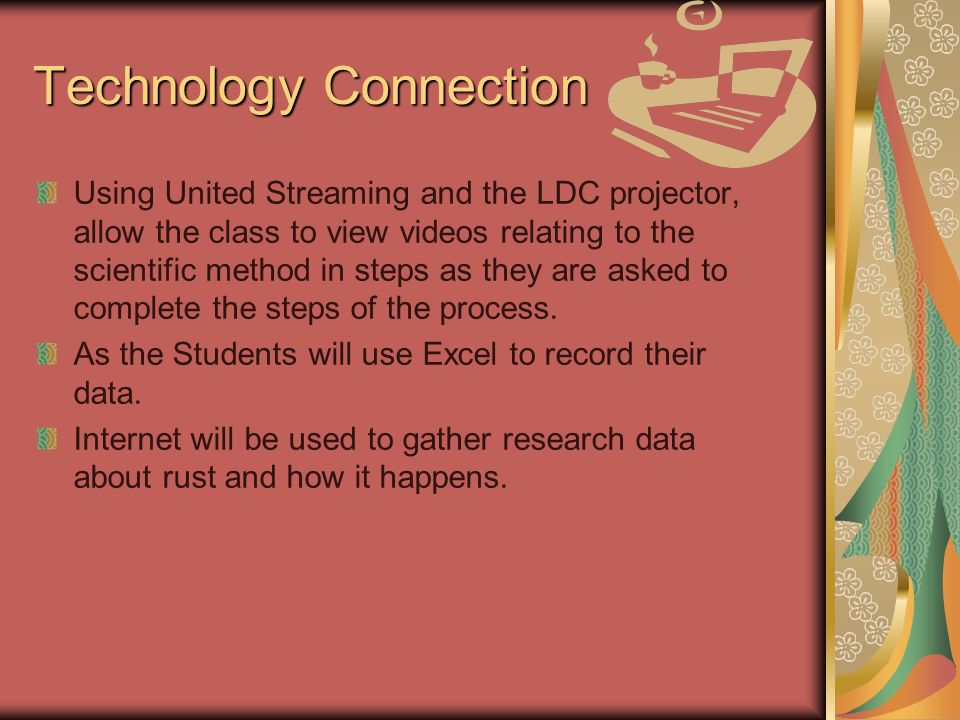 Technology Connection

Using United Streaming and the LDC projector, allow the class to view videos relating to the scientific method in steps as they are asked to complete the steps of the process.

As the Students will use Excel to record their data.

Internet will be used to gather research data about rust and how it happens.